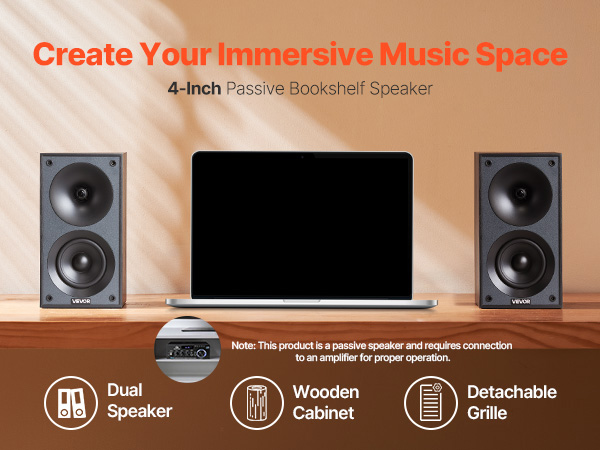 Create Your Immersive Music Space

4-Inch Passive Bookshelf Speaker

VEVOR

VEVOR

Note: This product is a passive speaker and requires connection to an amplifier for proper operation.

Dual Speaker

Wooden Cabinet

Detachable Grille